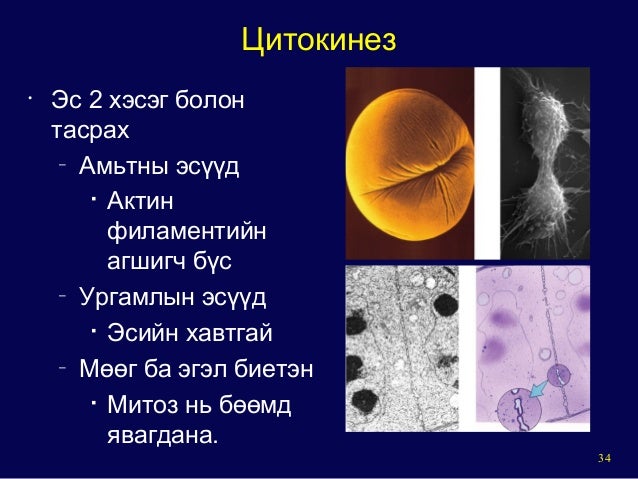 Цитокинез

• Эс 2 хэсэг болон тасрах
  – Амьтны эсүүд
    • Актин филаментийн агшигч бүс
  – Ургамлын эсүүд
    • Эсийн хавтгай
  – Мөөг ба эгэл биетэн
    • Митоз нь бөөмд явагдана.

34